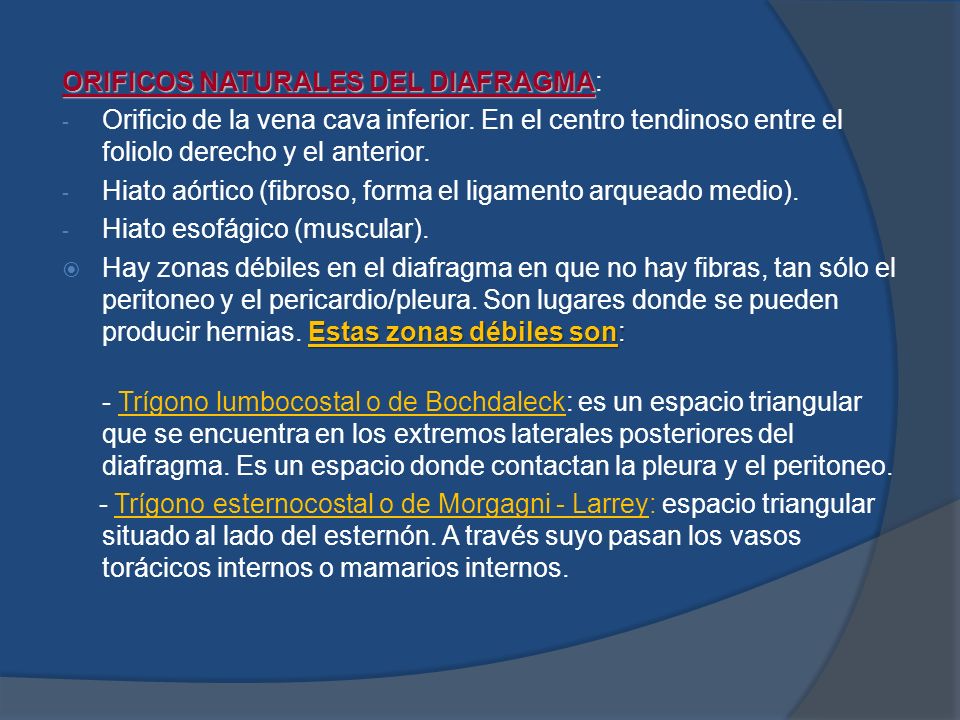 ORIFICOS NATURALES DEL DIAFRAGMA:

- Orificio de la vena cava inferior. En el centro tendinoso entre el foliolo derecho y el anterior.
- Hiato aórtico (fibroso, forma el ligamento arqueado medio).
- Hiato esofágico (muscular).

Hay zonas débiles en el diafragma en que no hay fibras, tan sólo el peritoneo y el pericardio/pleura. Son lugares donde se pueden producir hernias. Estas zonas débiles son:

- Trígono lumbocostal o de Bochdaleck: es un espacio triangular que se encuentra en los extremos laterales posteriores del diafragma. Es un espacio donde contactan la pleura y el peritoneo.

- Trígono esternocostal o de Morgagni - Larrey: espacio triangular situado al lado del esternón. A través suyo pasan los vasos torácicos internos o mamarios internos.